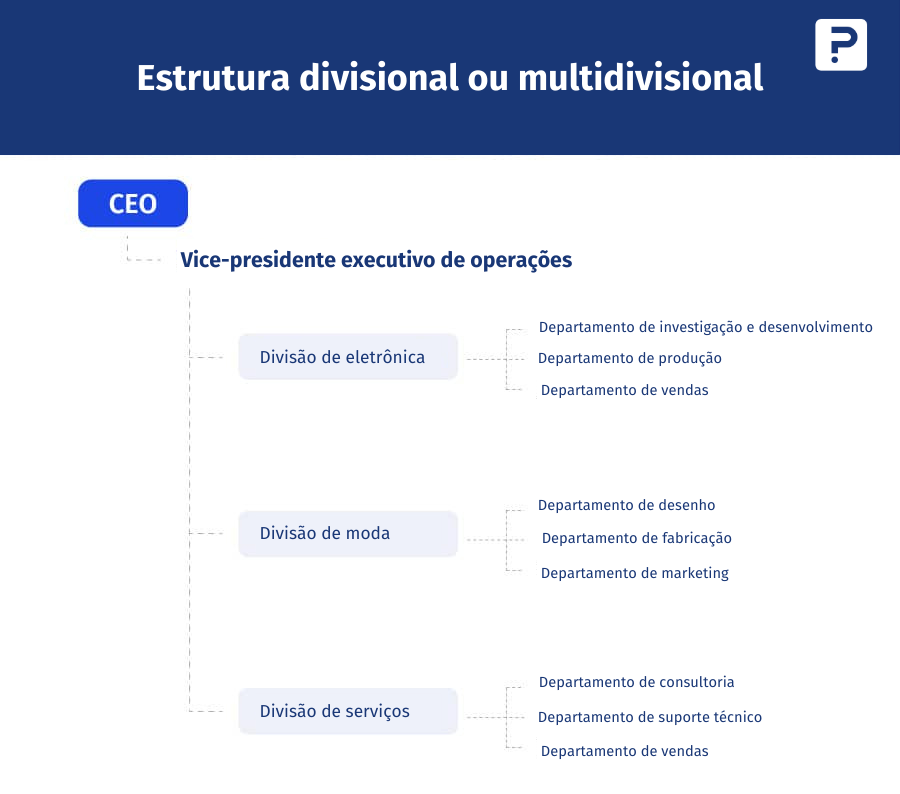 Estrutura divisional ou multidivisional

CEO

Vice-presidente executivo de operações

Divisão de eletrônica

Departamento de investigação e desenvolvimento
Departamento de produção
Departamento de vendas

Divisão de moda

Departamento de desenho
Departamento de fabricação
Departamento de marketing

Divisão de serviços

Departamento de consultoria
Departamento de suporte técnico
Departamento de vendas